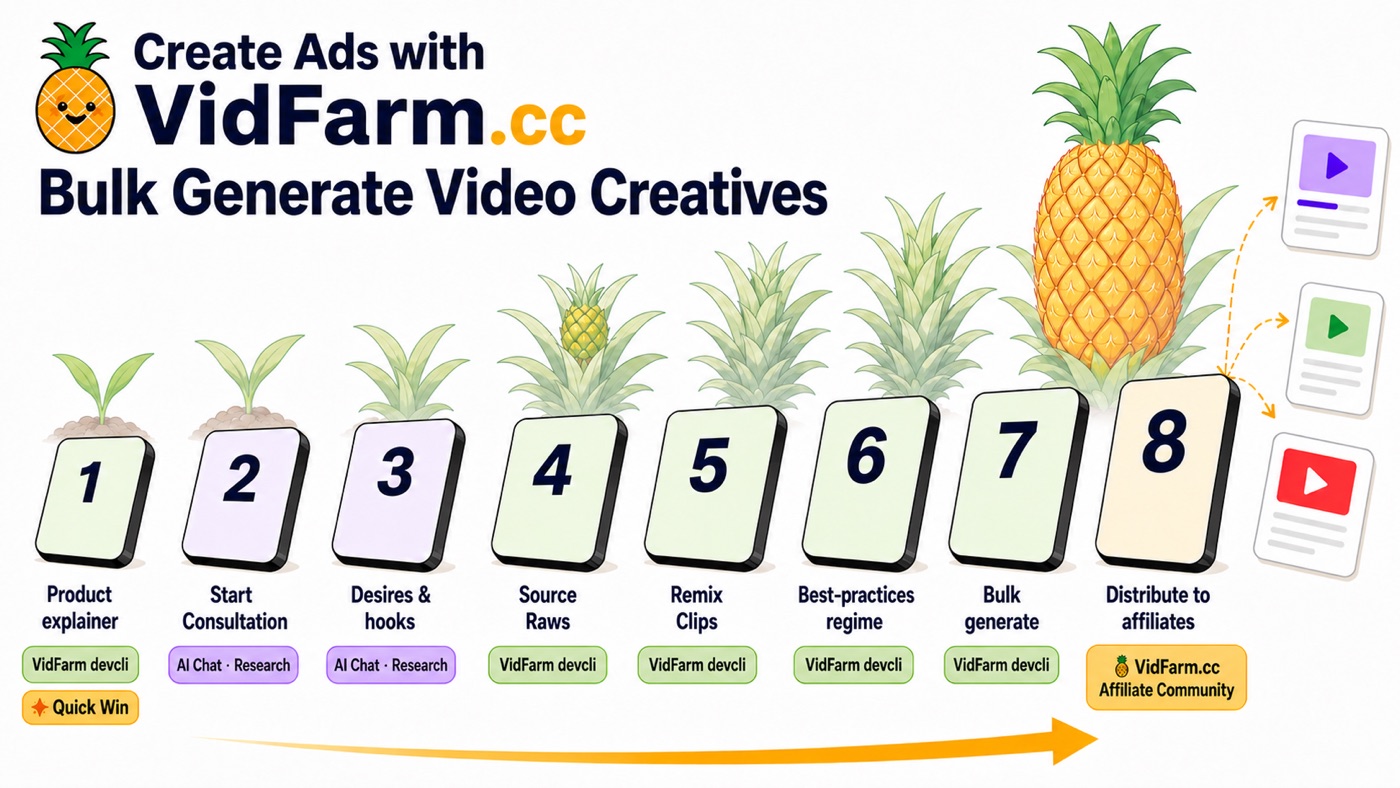 Create Ads with
VidFarm.cc
Bulk Generate Video Creatives

1
Product explainer
VidFarm devcli
Quick Win

2
Start Consultation
AI Chat · Research

3
Desires & hooks
AI Chat · Research

4
Source Raws
VidFarm devcli

5
Remix Clips
VidFarm devcli

6
Best-practices regime
VidFarm devcli

7
Bulk generate
VidFarm devcli

8
Distribute to affiliates
VidFarm.cc Affiliate Community